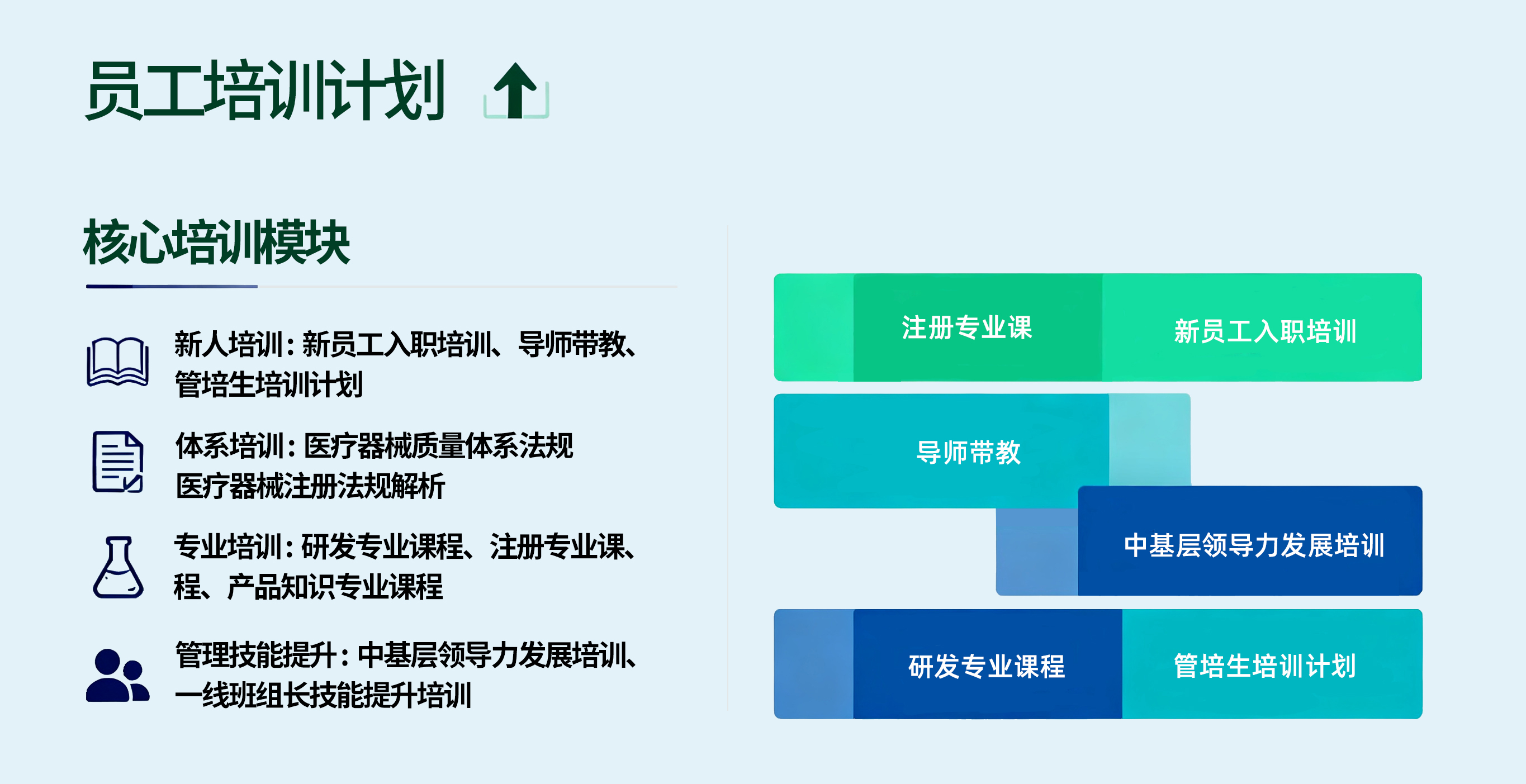 员工培训计划

核心培训模块

新人培训：新员工入职培训、导师带教、管培生培训计划

体系培训：医疗器械质量体系法规
医疗器械注册法规解析

专业培训：研发专业课程、注册专业课、程、产品知识专业课程

管理技能提升：中基层领导力发展培训、一线班组长技能提升培训

注册专业课
新员工入职培训
导师带教
中基层领导力发展培训
研发专业课程
管培生培训计划